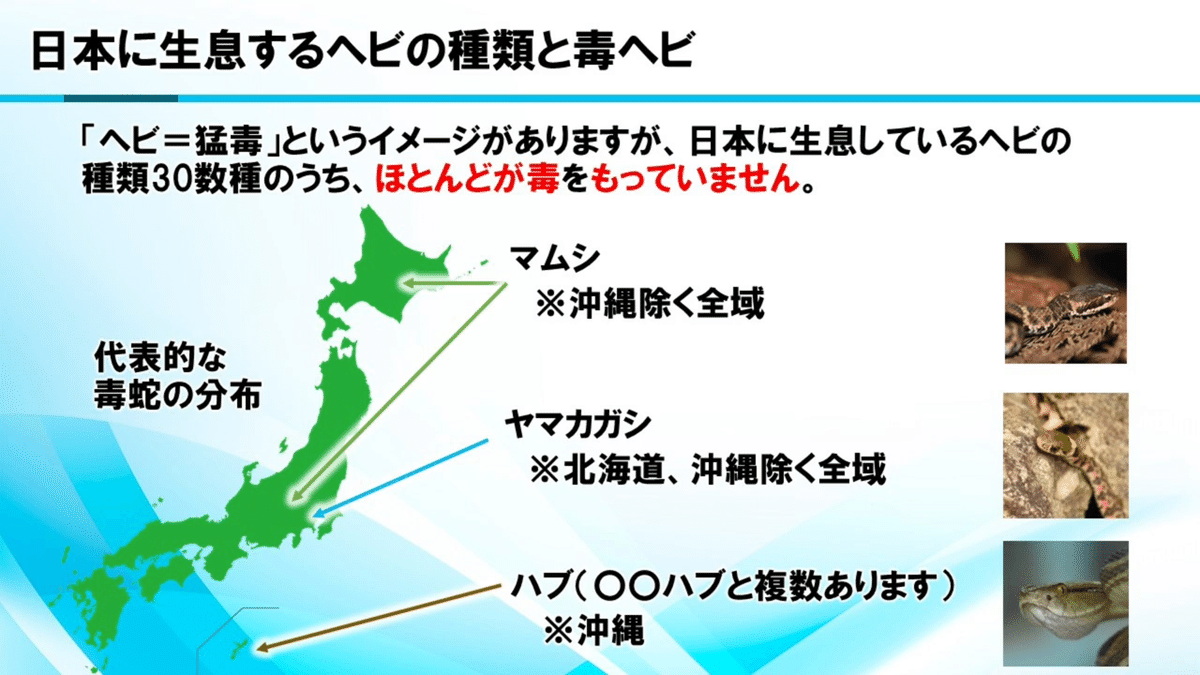 日本に生息するヘビの種類と毒ヘビ

「ヘビ＝猛毒」というイメージがありますが、日本に生息しているヘビの種類30数種のうち、ほとんどが毒をもっていません。

代表的な毒蛇の分布

マムシ
※沖縄除く全域

ヤマカガシ
※北海道、沖縄除く全域

ハブ（〇〇ハブと複数あります）
※沖縄